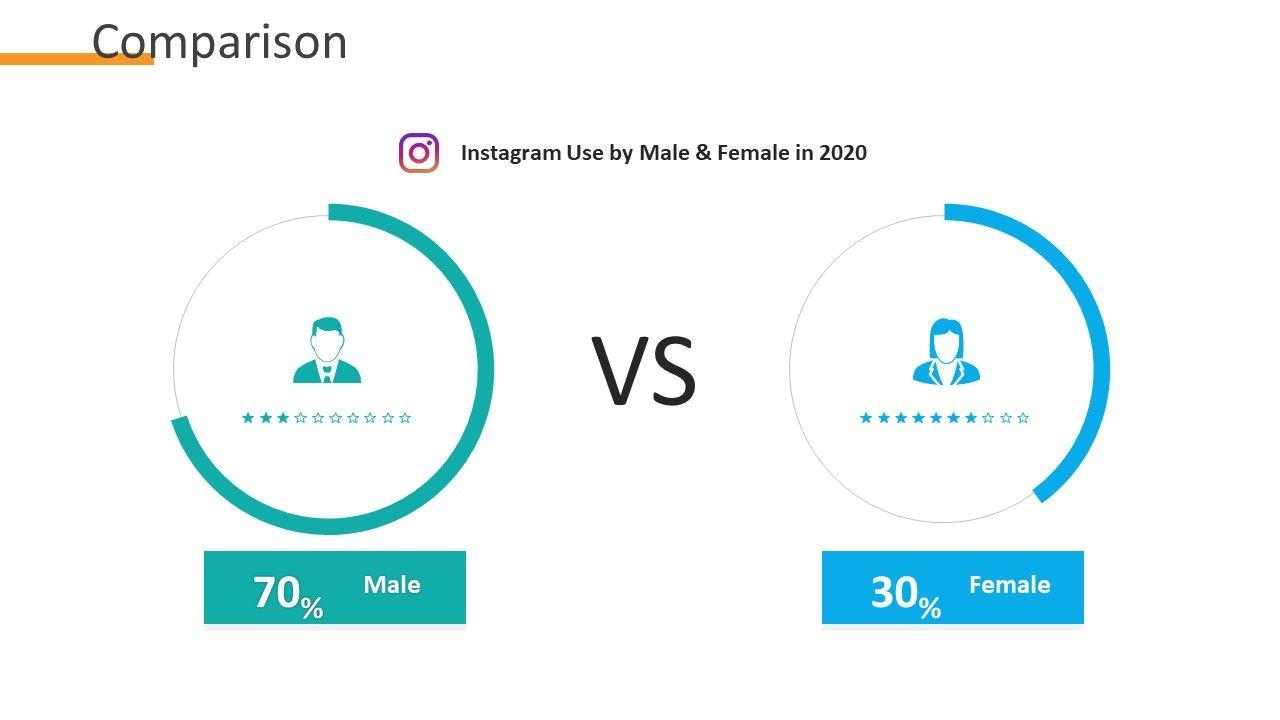 Comparison

Instagram Use by Male & Female in 2020

VS

70% Male

30% Female